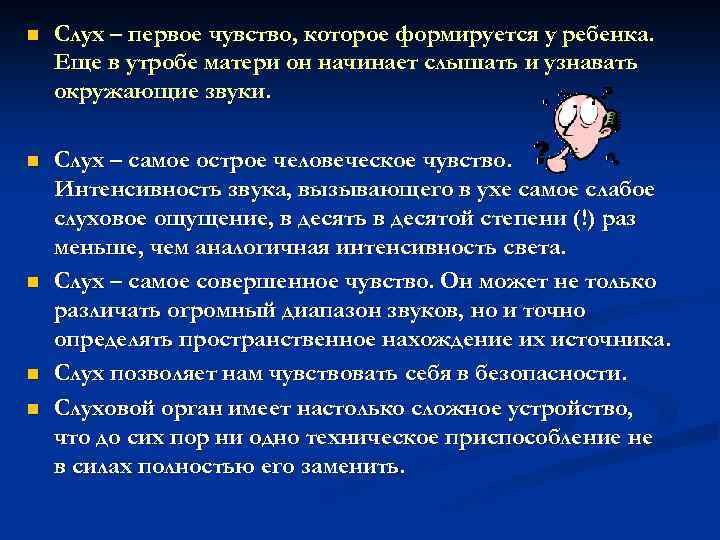 Слух – первое чувство, которое формируется у ребенка. Еще в утробе матери он начинает слышать и узнавать окружающие звуки.

Слух – самое острое человеческое чувство. Интенсивность звука, вызывающего в ухе самое слабое слуховое ощущение, в десять в десятой степени (!) раз меньше, чем аналогичная интенсивность света.

Слух – самое совершенное чувство. Он может не только различать огромный диапазон звуков, но и точно определять пространственное нахождение их источника.

Слух позволяет нам чувствовать себя в безопасности.

Слуховой орган имеет настолько сложное устройство, что до сих пор ни одно техническое приспособление не в силах полностью его заменить.